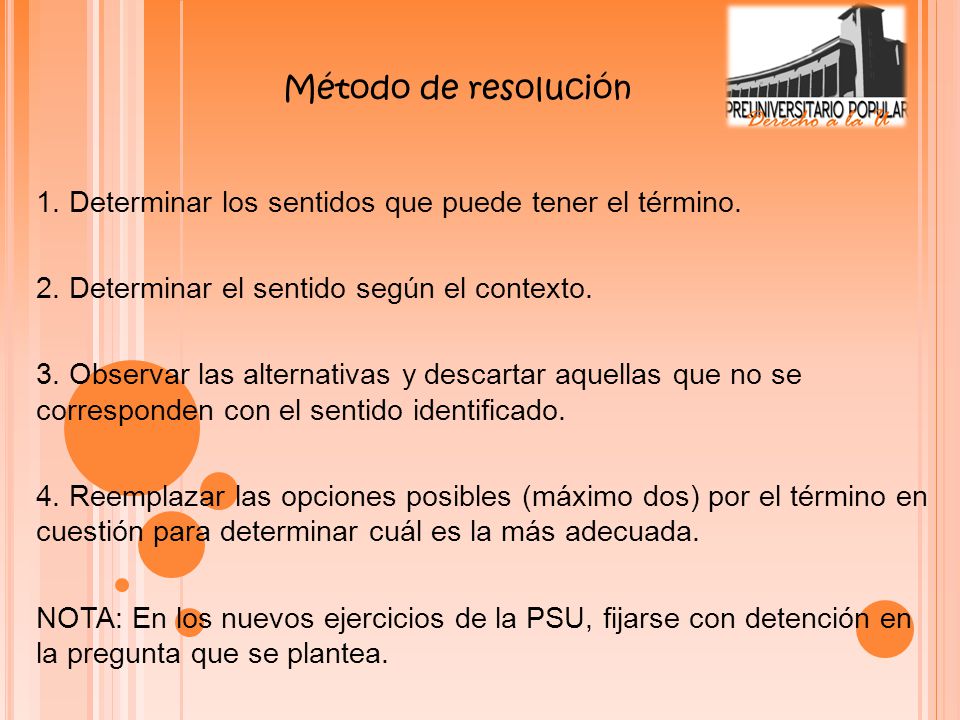 Método de resolución

PREUNIVERSITARIO POPULAR
Derecho a la U

1. Determinar los sentidos que puede tener el término.

2. Determinar el sentido según el contexto.

3. Observar las alternativas y descartar aquellas que no se corresponden con el sentido identificado.

4. Reemplazar las opciones posibles (máximo dos) por el término en cuestión para determinar cuál es la más adecuada.

NOTA: En los nuevos ejercicios de la PSU, fijarse con detención en la pregunta que se plantea.